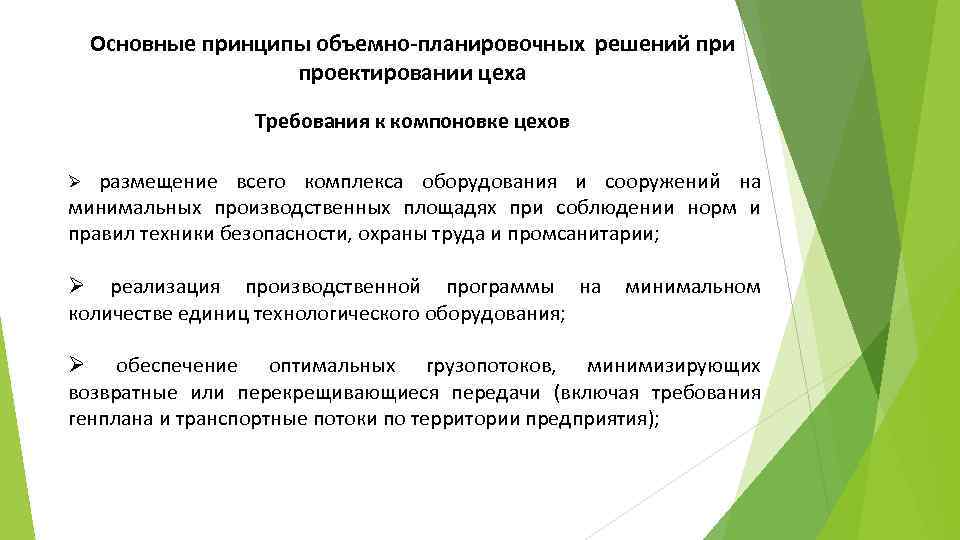 Основные принципы объемно-планировочных решений при проектировании цеха

Требования к компоновке цехов

➢ размещение всего комплекса оборудования и сооружений на минимальных производственных площадях при соблюдении норм и правил техники безопасности, охраны труда и промсанитарии;

➢ реализация производственной программы на минимальном количестве единиц технологического оборудования;

➢ обеспечение оптимальных грузопотоков, минимизирующих возвратные или перекрещивающиеся передачи (включая требования генплана и транспортные потоки по территории предприятия);